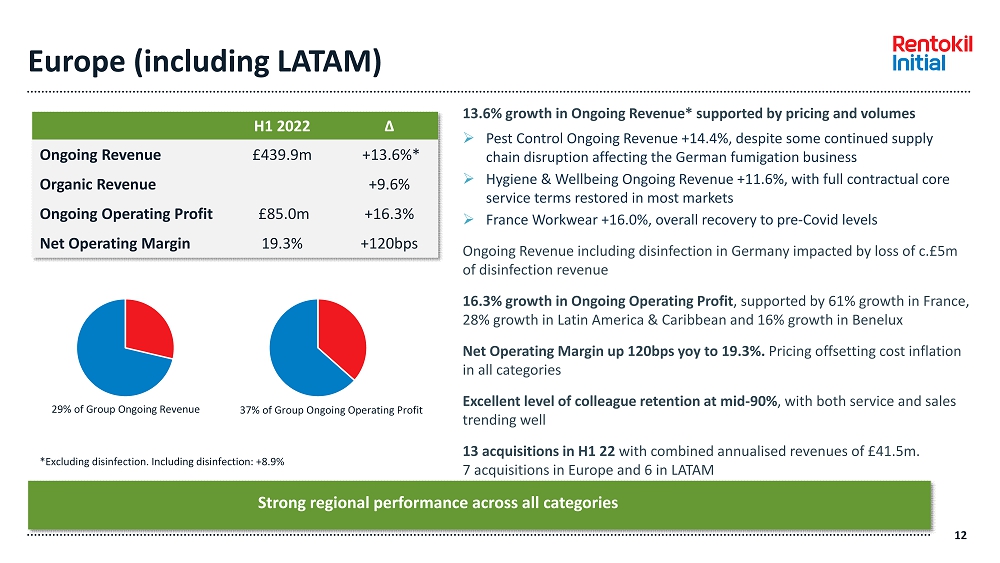 Europe (including LATAM)

Rentokil Initial

| | H1 2022 | Δ |
|---|---|---|
| Ongoing Revenue | £439.9m | +13.6%* |
| Organic Revenue | | +9.6% |
| Ongoing Operating Profit | £85.0m | +16.3% |
| Net Operating Margin | 19.3% | +120bps |

29% of Group Ongoing Revenue

37% of Group Ongoing Operating Profit

*Excluding disinfection. Including disinfection: +8.9%

13.6% growth in Ongoing Revenue* supported by pricing and volumes

➢ Pest Control Ongoing Revenue +14.4%, despite some continued supply chain disruption affecting the German fumigation business

➢ Hygiene & Wellbeing Ongoing Revenue +11.6%, with full contractual core service terms restored in most markets

➢ France Workwear +16.0%, overall recovery to pre-Covid levels

Ongoing Revenue including disinfection in Germany impacted by loss of c.£5m of disinfection revenue

16.3% growth in Ongoing Operating Profit, supported by 61% growth in France, 28% growth in Latin America & Caribbean and 16% growth in Benelux

Net Operating Margin up 120bps yoy to 19.3%. Pricing offsetting cost inflation in all categories

Excellent level of colleague retention at mid-90%, with both service and sales trending well

13 acquisitions in H1 22 with combined annualised revenues of £41.5m. 7 acquisitions in Europe and 6 in LATAM

Strong regional performance across all categories

12